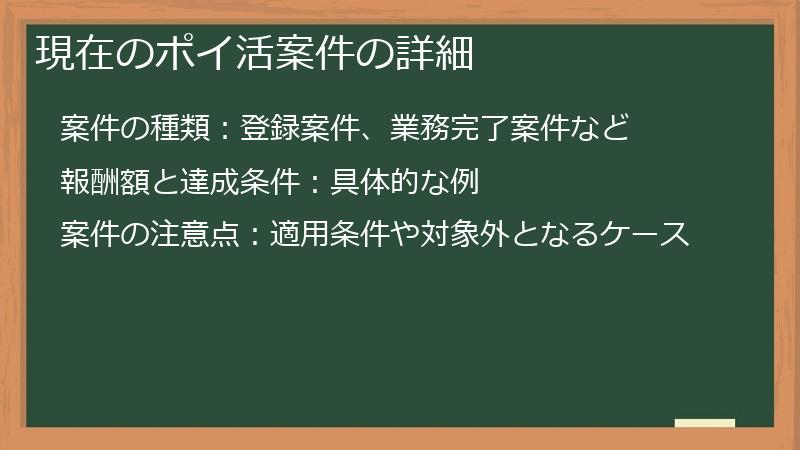 現在のポイ活案件の詳細

案件の種類：登録案件、業務完了案件など

報酬額と達成条件：具体的な例

案件の注意点：適用条件や対象外となるケース